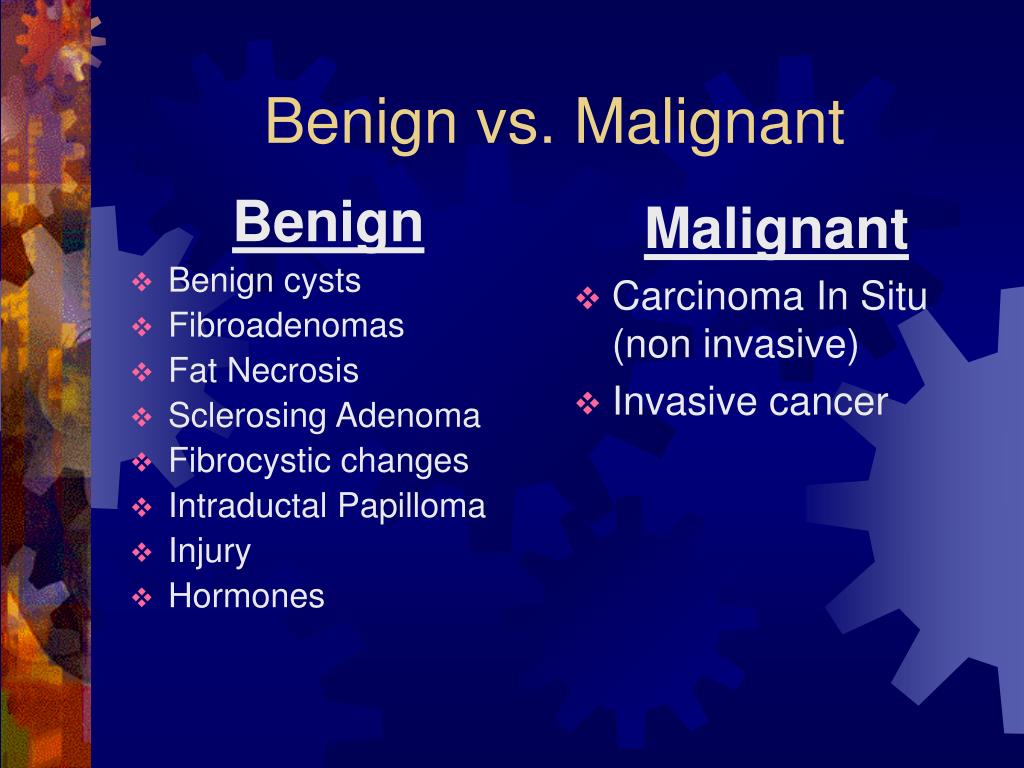 Benign vs. Malignant

Benign

❖ Benign cysts
❖ Fibroadenomas
❖ Fat Necrosis
❖ Sclerosing Adenoma
❖ Fibrocystic changes
❖ Intraductal Papilloma
❖ Injury
❖ Hormones

Malignant

❖ Carcinoma In Situ (non invasive)
❖ Invasive cancer